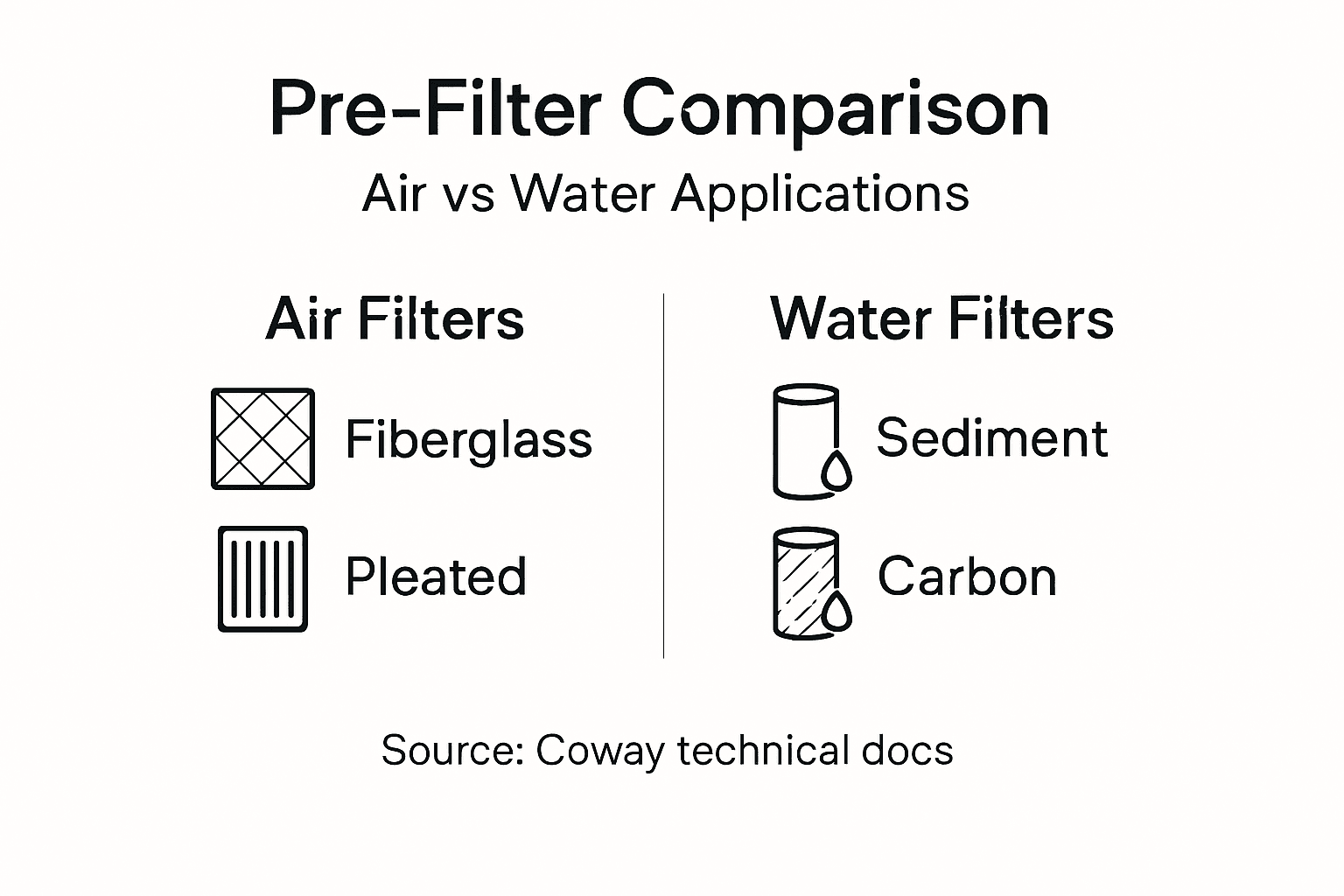 Pre-Filter Comparison

Air vs Water Applications

Air Filters

Fiberglass

Pleated

Water Filters

Sediment

Carbon

Source: Coway technical docs